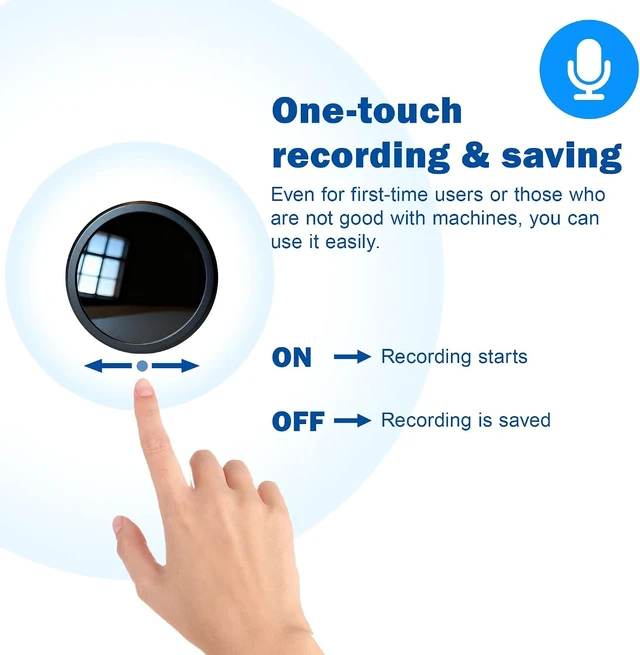 One-touch recording & saving

Even for first-time users or those who are not good with machines, you can use it easily.

ON → Recording starts

OFF → Recording is saved